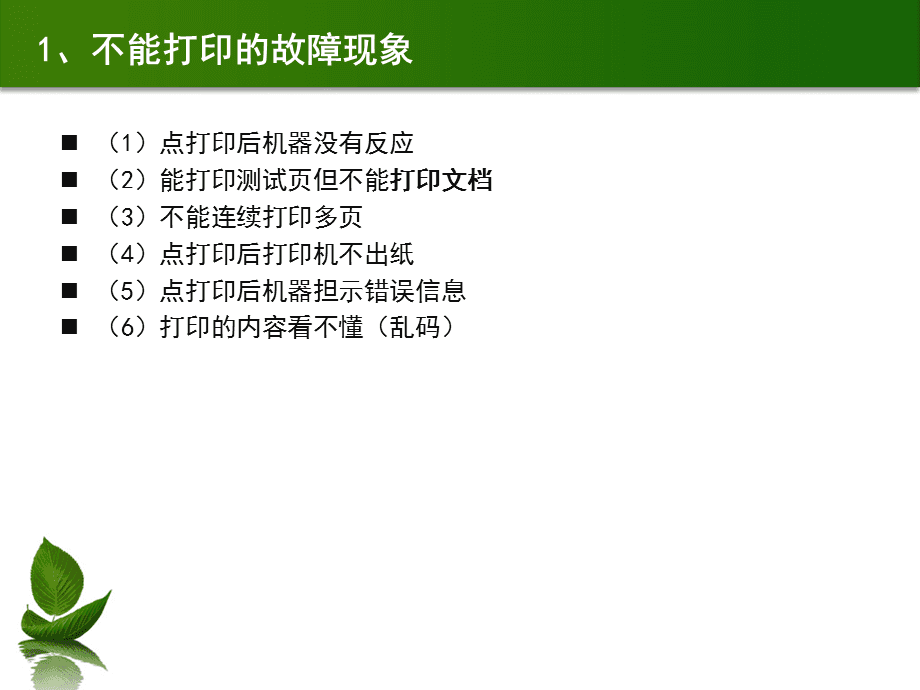 1、不能打印的故障现象

■ （1）点打印后机器没有反应
■ （2）能打印测试页但不能打印文档
■ （3）不能连续打印多页
■ （4）点打印后打印机不出纸
■ （5）点打印后机器担示错误信息
■ （6）打印的内容看不懂（乱码）